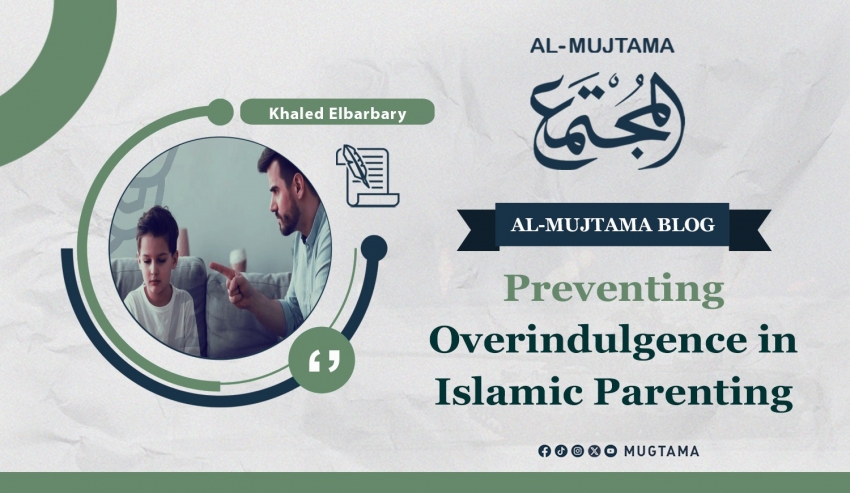 AL-MUJTAMA

المجتمع

Khaled Elbarbary

AL-MUJTAMA BLOG

Preventing Overindulgence in Islamic Parenting

MUGTAMA